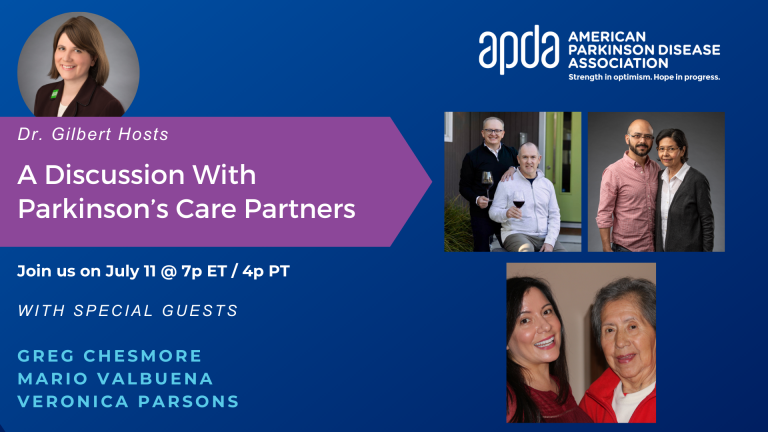 apda AMERICAN PARKINSON DISEASE ASSOCIATION
Strength in optimism. Hope in progress.

Dr. Gilbert Hosts

A Discussion With Parkinson's Care Partners

Join us on July 11 @ 7p ET / 4p PT

WITH SPECIAL GUESTS

GREG CHESMORE
MARIO VALBUENA
VERONICA PARSONS